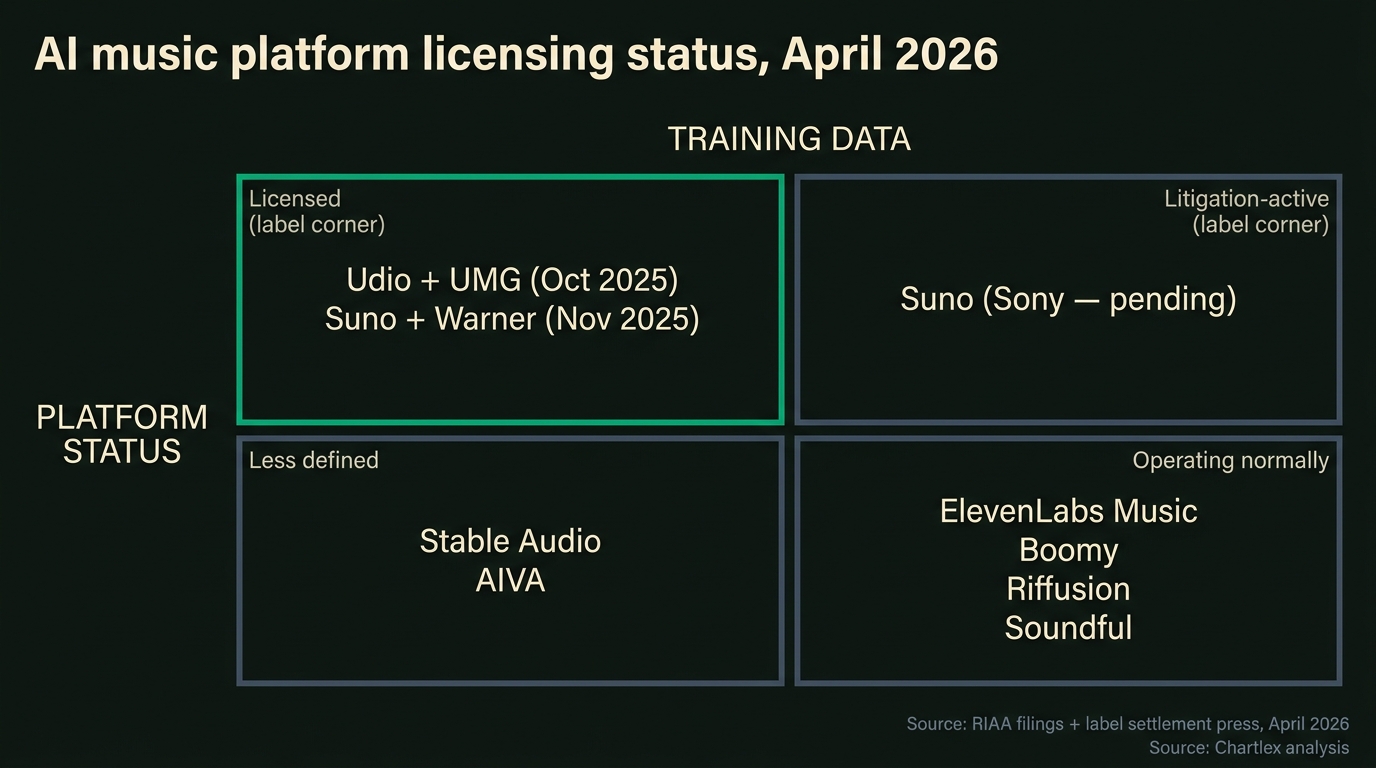 AI music platform licensing status, April 2026

TRAINING DATA

PLATFORM STATUS

Licensed (label corner)

Udio + UMG (Oct 2025)
Suno + Warner (Nov 2025)

Litigation-active (label corner)

Suno (Sony — pending)

Less defined

Stable Audio
AIVA

Operating normally

ElevenLabs Music
Boomy
Riffusion
Soundful

Source: RIAA filings + label settlement press, April 2026
Source: Chartlex analysis